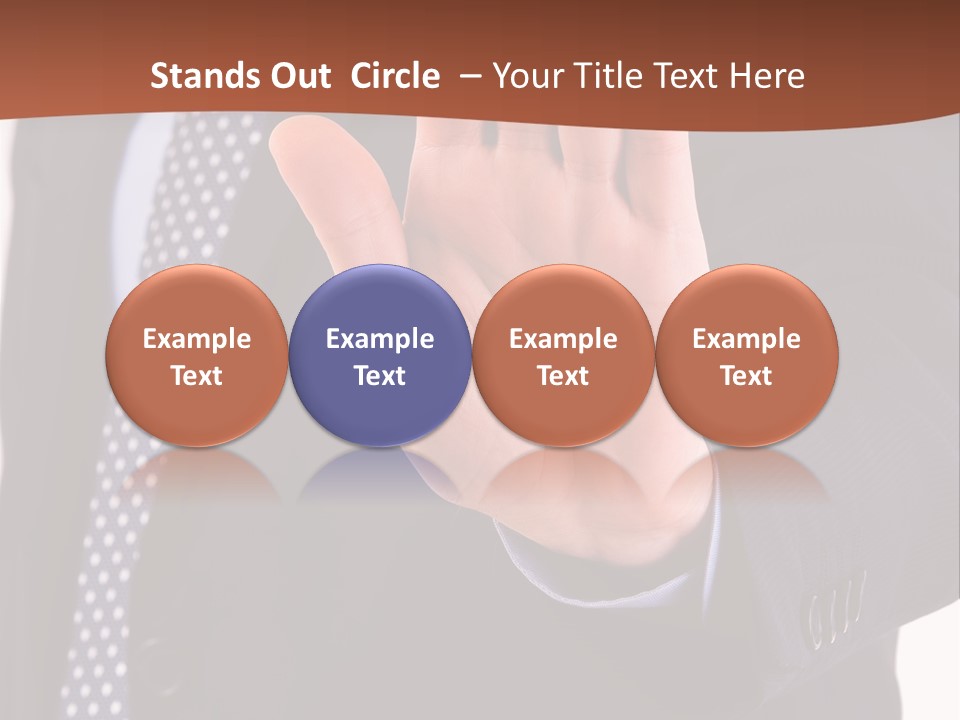 Stands Out Circle – Your Title Text Here

Example Text

Example Text

Example Text

Example Text